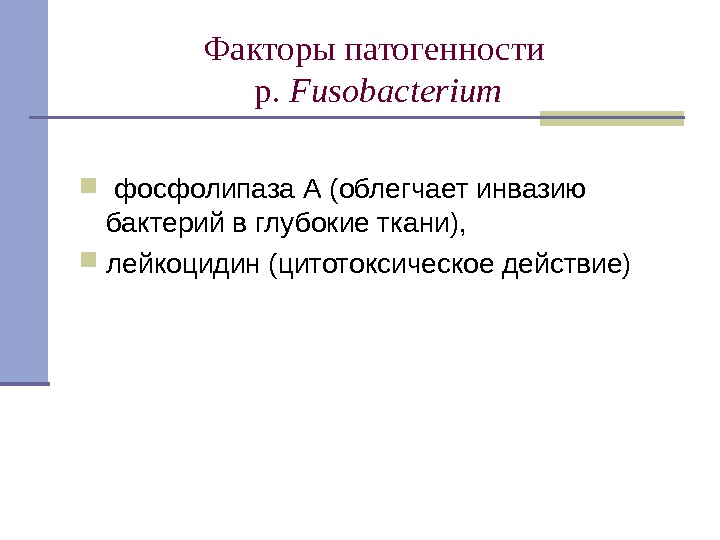 Факторы патогенности
р. Fusobacterium

фосфолипаза А (облегчает инвазию бактерий в глубокие ткани),

лейкоцидин (цитотоксическое действие)